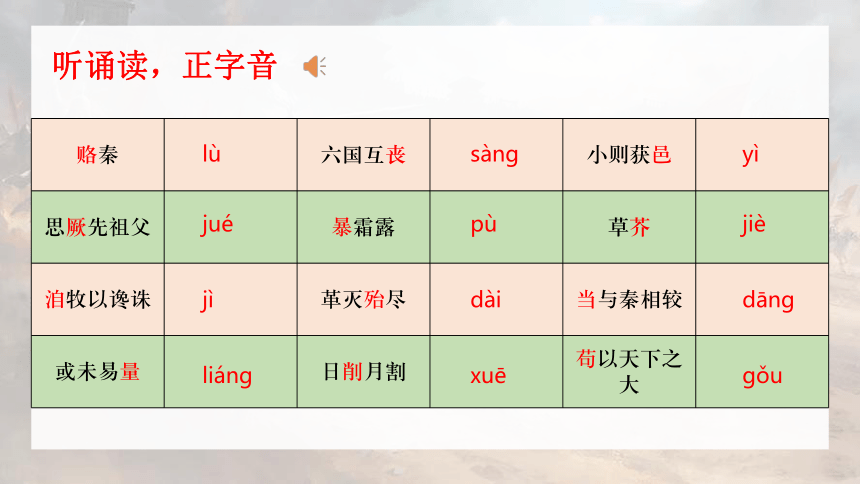 听诵读，正字音

| 赂秦 | lù | 六国互丧 | sàng | 小则获邑 | yì |
|---|---|---|---|---|---|
| 思厥先祖父 | jué | 暴霜露 | pù | 草芥 | jiè |
| 洎牧以谗诛 | jì | 革灭殆尽 | dài | 当与秦相较 | dāng |
| 或未易量 | liáng | 日削月割 | xuē | 苟以天下之大 | gǒu |